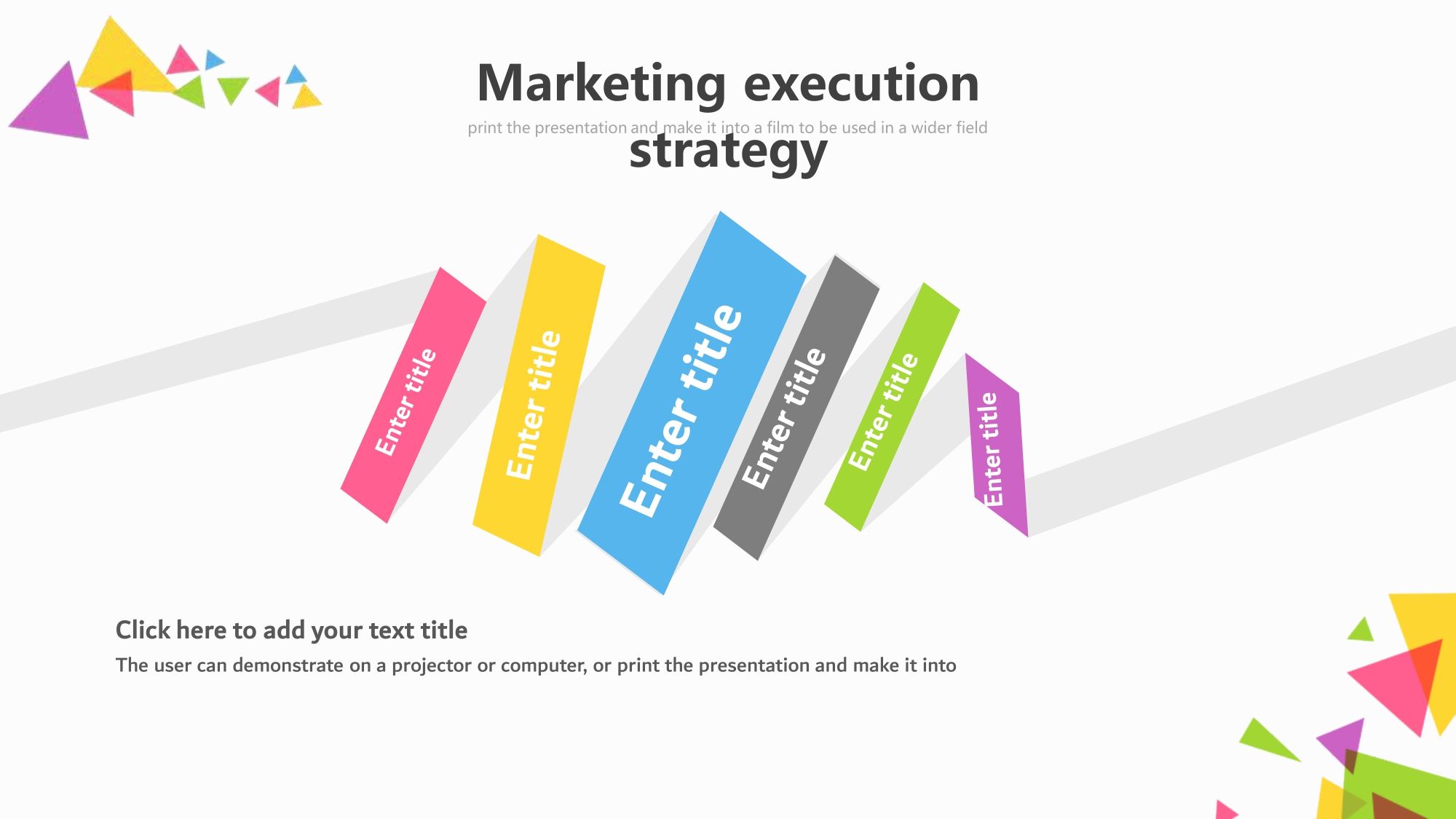 Marketing execution strategy

print the presentation and make it into a film to be used in a wider field

Enter title

Enter title

Enter title

Enter title

Enter title

Enter title

Click here to add your text title

The user can demonstrate on a projector or computer, or print the presentation and make it into